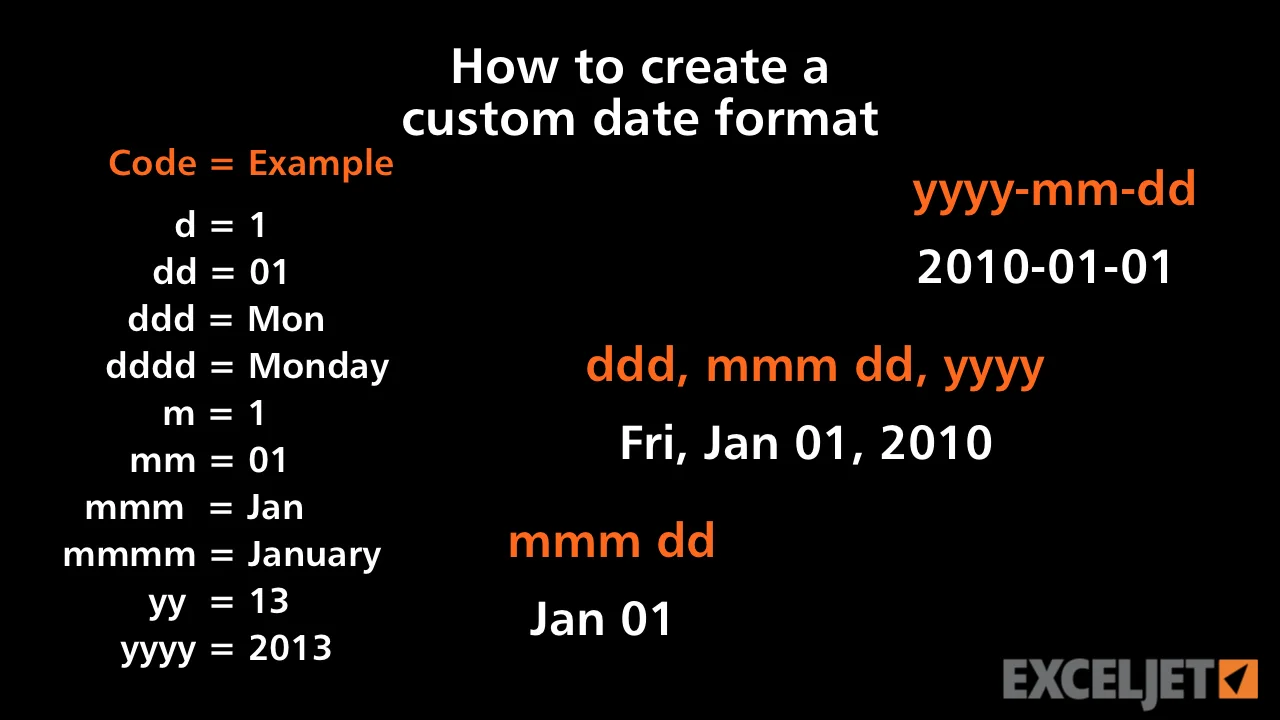 How to create a custom date format

Code = Example

d = 1
dd = 01
ddd = Mon
dddd = Monday
m = 1
mm = 01
mmm = Jan
mmmm = January
yy = 13
yyyy = 2013

yyyy-mm-dd

2010-01-01

ddd, mmm dd, yyyy

Fri, Jan 01, 2010

mmm dd

Jan 01

EXCELJET